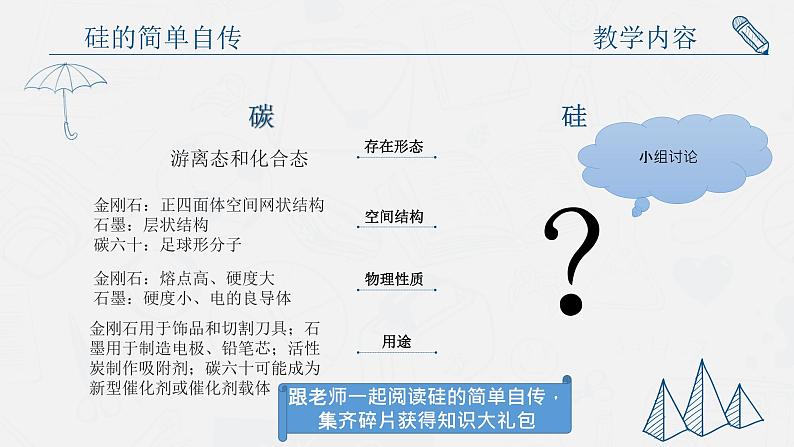 硅的简单自传

教学内容

碳

硅

小组讨论

游离态和化合态

存在形态

金刚石：正四面体空间网状结构
石墨：层状结构
碳六十：足球形分子

空间结构

金刚石：熔点高、硬度大
石墨：硬度小、电的良导体

物理性质

金刚石用于饰品和切割刀具；石墨用于制造电极、铅笔芯；活性炭制作吸附剂；碳六十可能成为新型催化剂或催化剂载体

用途

?

跟老师一起阅读硅的简单自传，集齐碎片获得知识大礼包